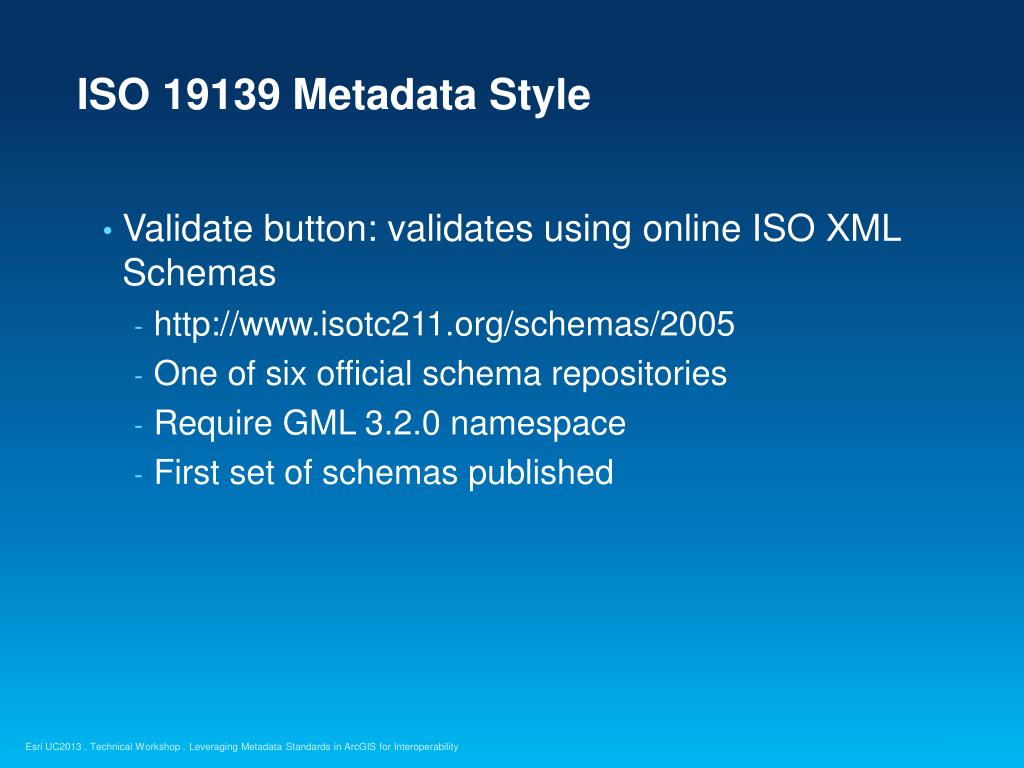 ISO 19139 Metadata Style

• Validate button: validates using online ISO XML Schemas
- http://www.isotc211.org/schemas/2005
- One of six official schema repositories
- Require GML 3.2.0 namespace
- First set of schemas published

Esri UC2013 . Technical Workshop . Leveraging Metadata Standards in ArcGIS for Interoperability